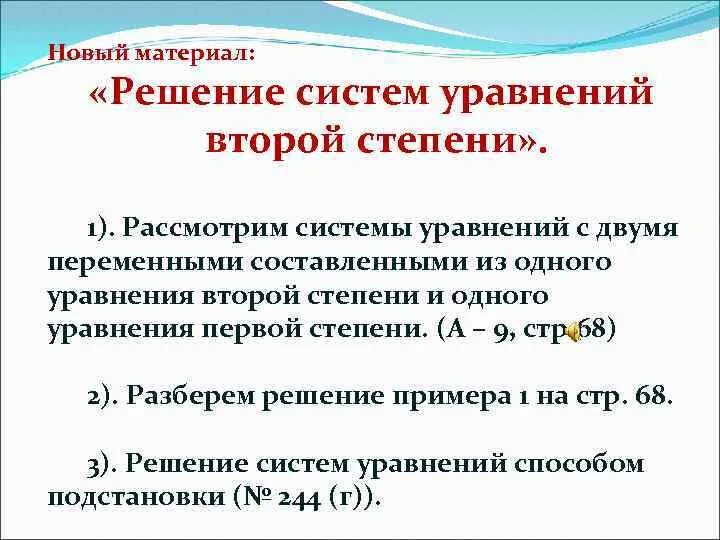 Новый материал:

«Решение систем уравнений второй степени».

1). Рассмотрим системы уравнений с двумя переменными составленными из одного уравнения второй степени и одного уравнения первой степени. (А – 9, стр. 68)

2). Разберем решение примера 1 на стр. 68.

3). Решение систем уравнений способом подстановки (№ 244 (г)).